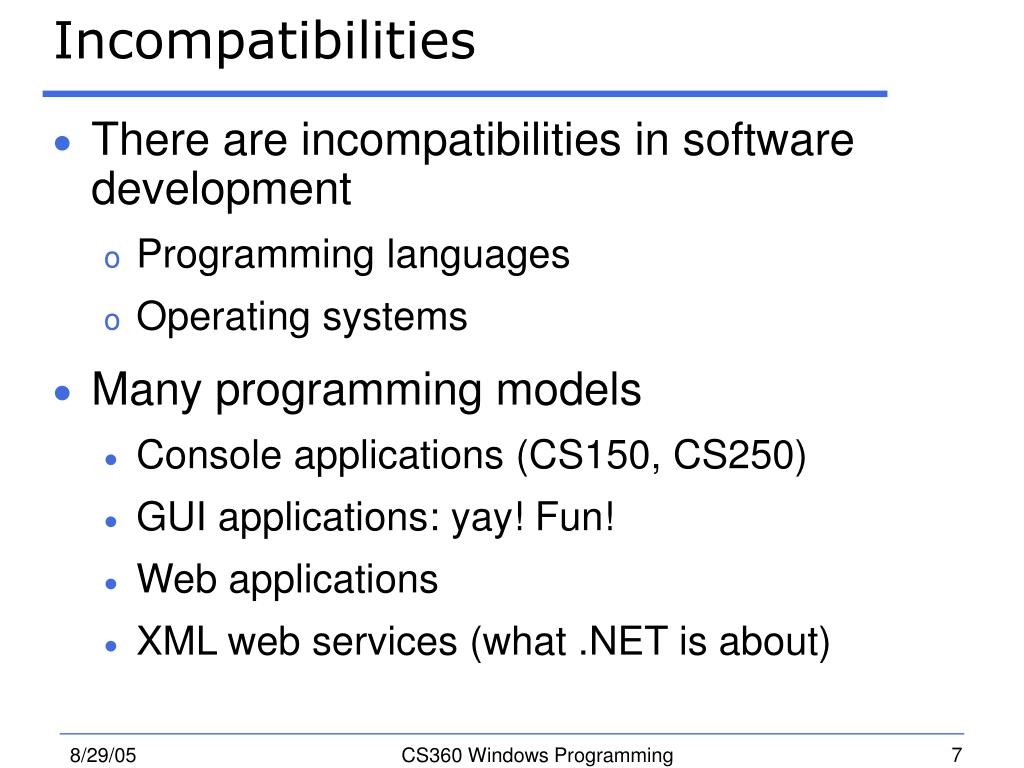 Incompatibilities

- There are incompatibilities in software development
  - Programming languages
  - Operating systems
- Many programming models
  - Console applications (CS150, CS250)
  - GUI applications: yay! Fun!
  - Web applications
  - XML web services (what .NET is about)

8/29/05
CS360 Windows Programming
7